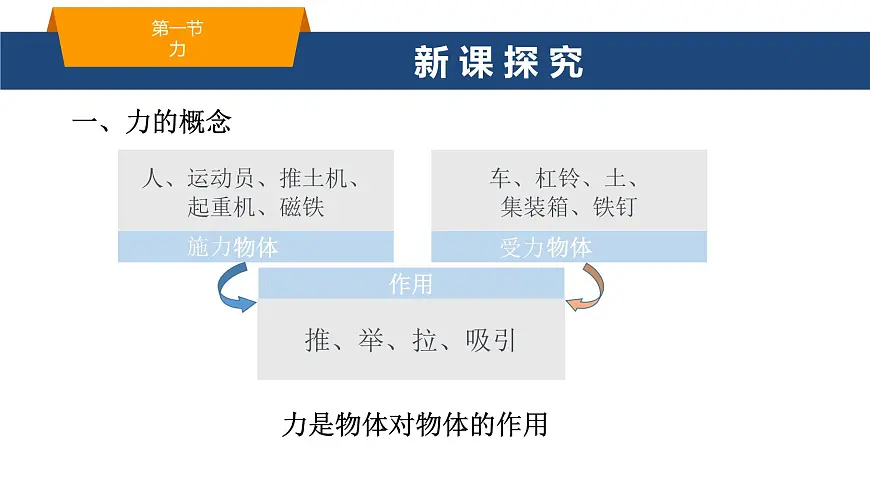 第一节
力

新课探究

一、力的概念

人、运动员、推土机、起重机、磁铁

施力物体

车、杠铃、土、集装箱、铁钉

受力物体

作用

推、举、拉、吸引

力是物体对物体的作用